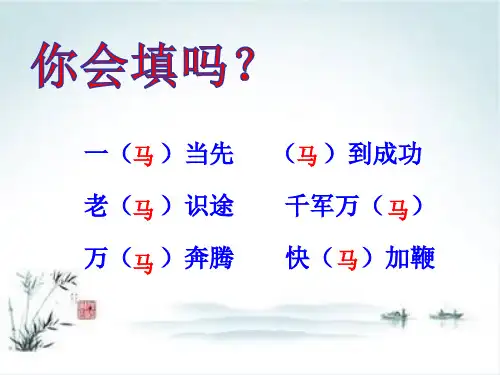 你会填吗？

一（马）当先　（马）到成功

老（马）识途　千军万（马）

万（马）奔腾　快（马）加鞭